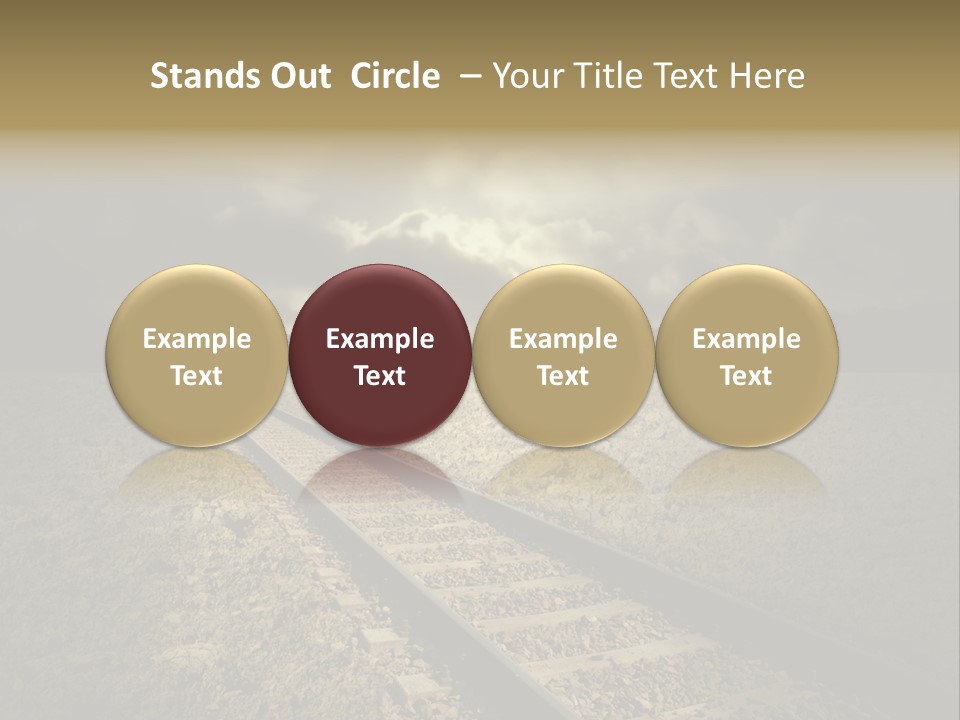 Stands Out Circle – Your Title Text Here

Example Text

Example Text

Example Text

Example Text